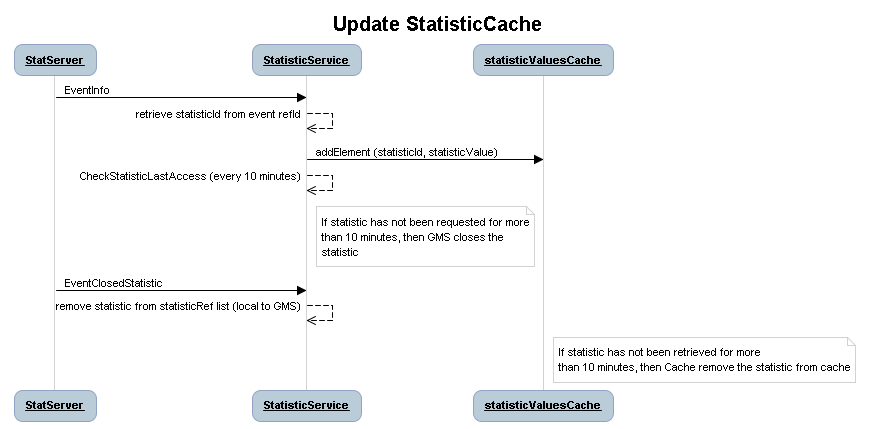 Update StatisticCache

StatServer

StatisticService

statisticValuesCache

EventInfo

retrieve statisticId from event refId

addElement (statisticId, statisticValue)

CheckStatisticLastAccess (every 10 minutes)

If statistic has not been requested for more than 10 minutes, then GMS closes the statistic

EventClosedStatistic

remove statistic from statisticRef list (local to GMS)

If statistic has not been retrieved for more than 10 minutes, then Cache remove the statistic from cache

StatServer

StatisticService

statisticValuesCache